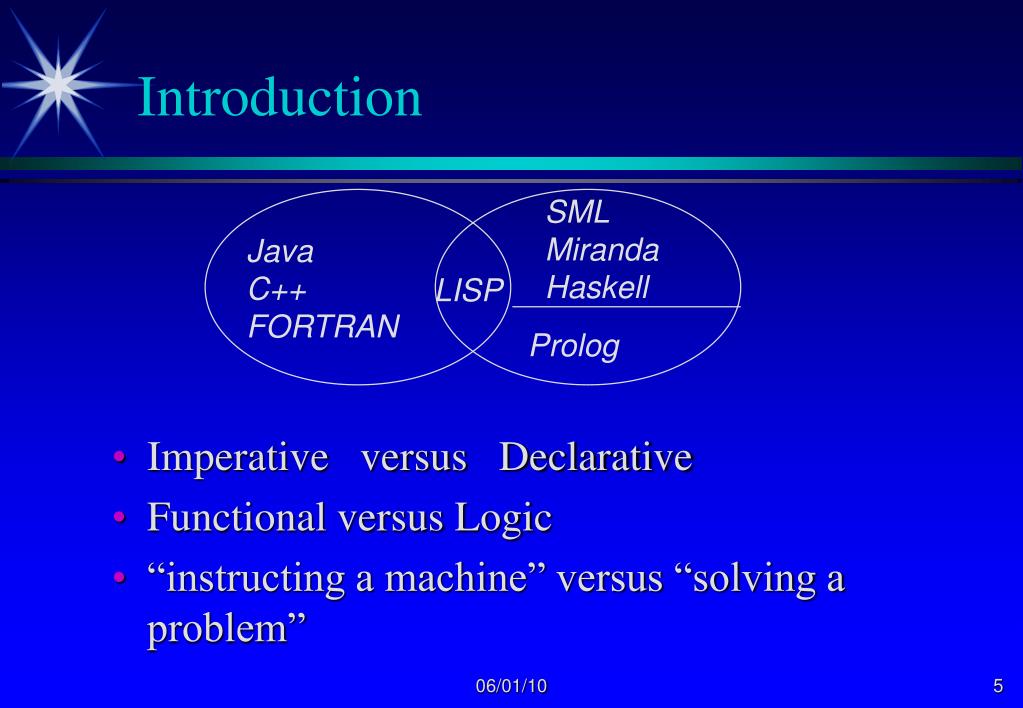 Introduction

Java
C++
FORTRAN

LISP

SML
Miranda
Haskell

Prolog

• Imperative versus Declarative
• Functional versus Logic
• “instructing a machine” versus “solving a problem”

06/01/10

5